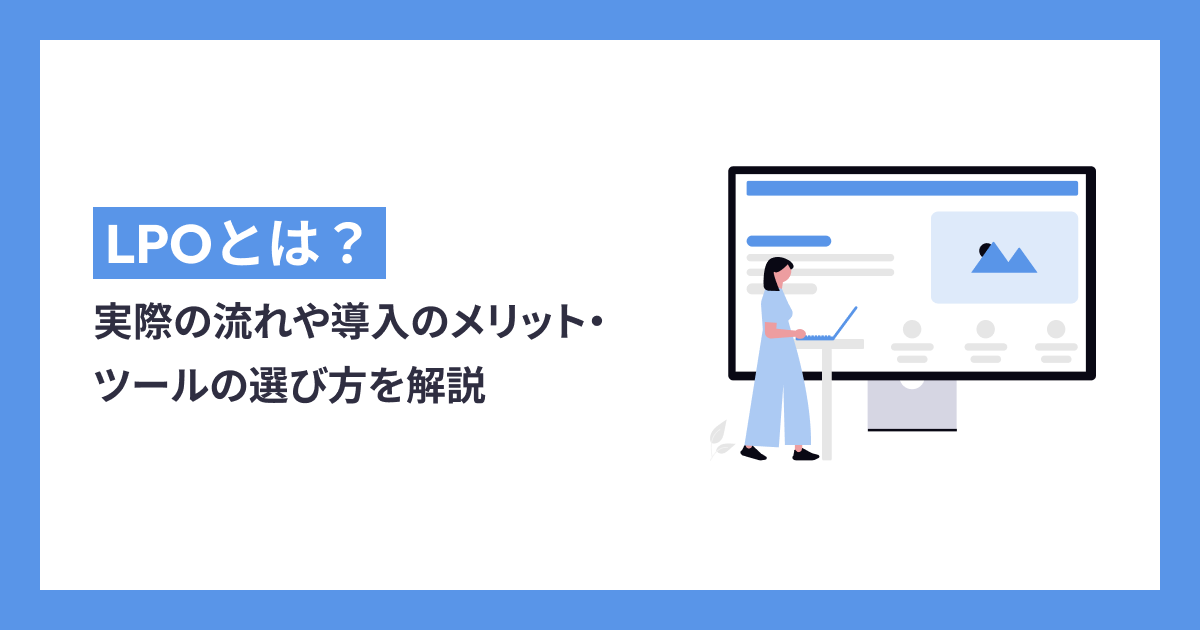 LPOとは？

実際の流れや導入のメリット・ツールの選び方を解説